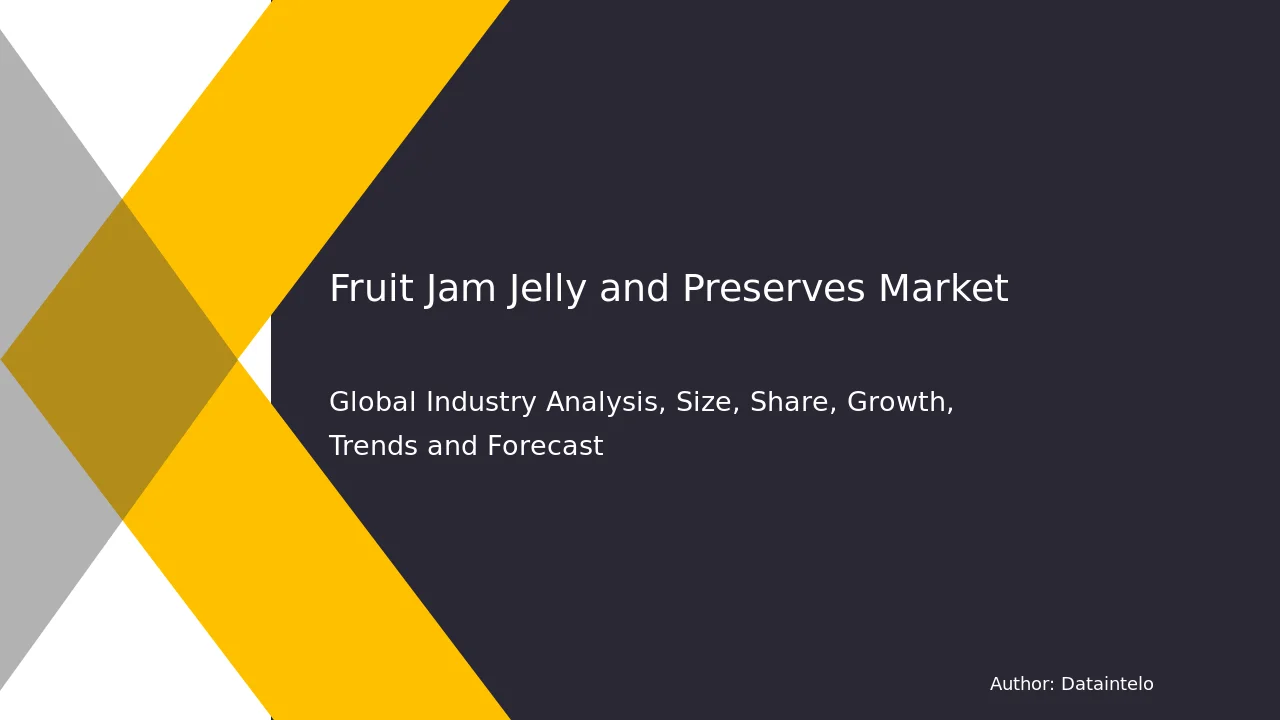 Fruit Jam Jelly and Preserves Market

Global Industry Analysis, Size, Share, Growth, Trends and Forecast

Author: Dataintelo